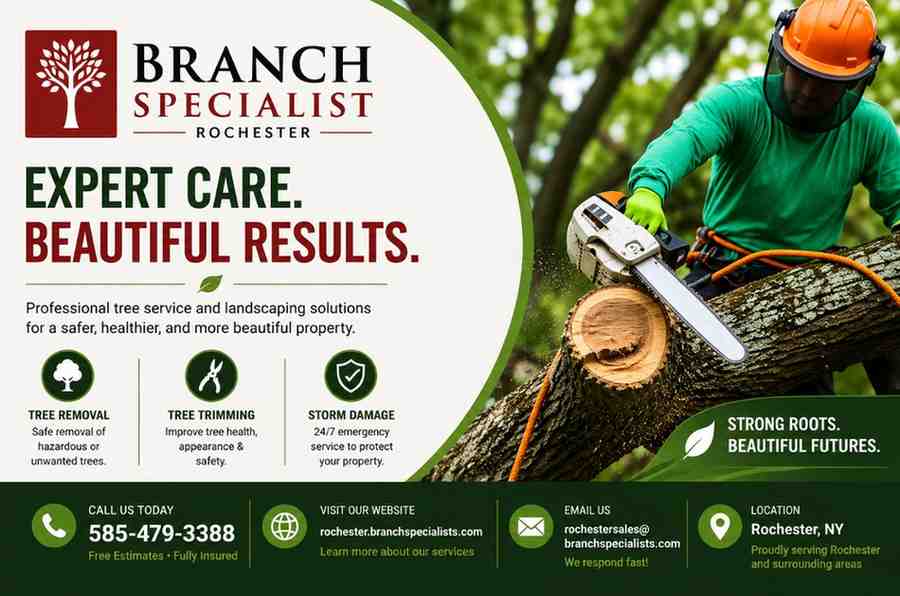 BRANCH SPECIALIST
ROCHESTER

EXPERT CARE.
BEAUTIFUL RESULTS.

Professional tree service and landscaping solutions for a safer, healthier, and more beautiful property.

TREE REMOVAL
Safe removal of hazardous or unwanted trees.

TREE TRIMMING
Improve tree health, appearance & safety.

STORM DAMAGE
24/7 emergency service to protect your property.

STRONG ROOTS.
BEAUTIFUL FUTURES.

CALL US TODAY
585-479-3388
Free Estimates • Fully Insured

VISIT OUR WEBSITE
rochester.branchspecialists.com
Learn more about our services

EMAIL US
rochestersales@branchspecialists.com
We respond fast!

LOCATION
Rochester, NY
Proudly serving Rochester and surrounding areas